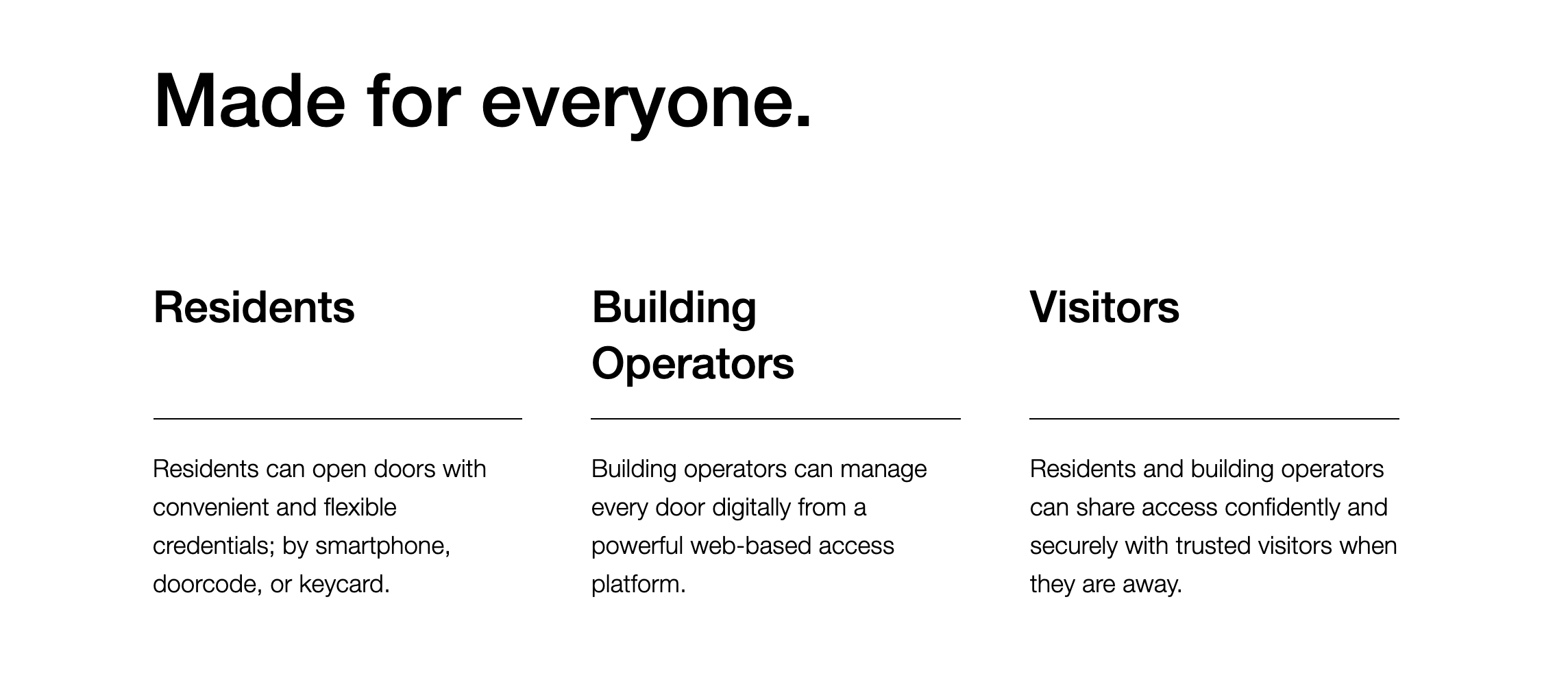 Made for everyone.

Residents

Residents can open doors with convenient and flexible credentials; by smartphone, doorcode, or keycard.

Building Operators

Building operators can manage every door digitally from a powerful web-based access platform.

Visitors

Residents and building operators can share access confidently and securely with trusted visitors when they are away.